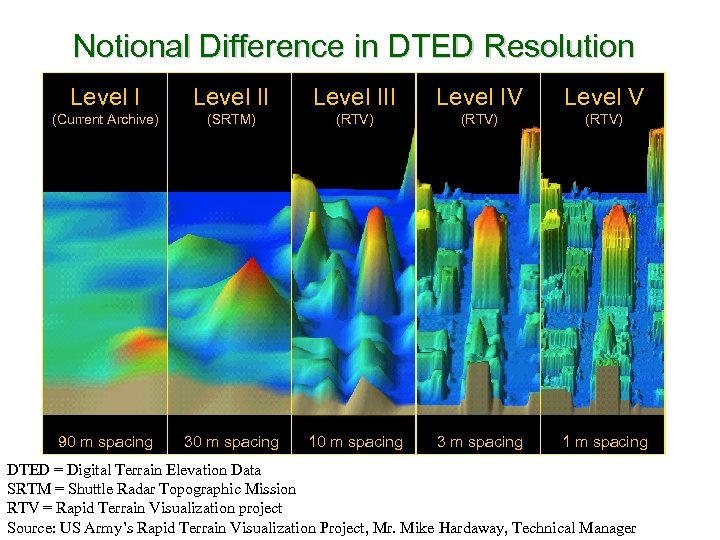 Notional Difference in DTED Resolution

Level I
(Current Archive)

Level II
(SRTM)

Level III
(RTV)

Level IV
(RTV)

Level V
(RTV)

90 m spacing

30 m spacing

10 m spacing

3 m spacing

1 m spacing

DTED = Digital Terrain Elevation Data
SRTM = Shuttle Radar Topographic Mission
RTV = Rapid Terrain Visualization project
Source: US Army's Rapid Terrain Visualization Project, Mr. Mike Hardaway, Technical Manager